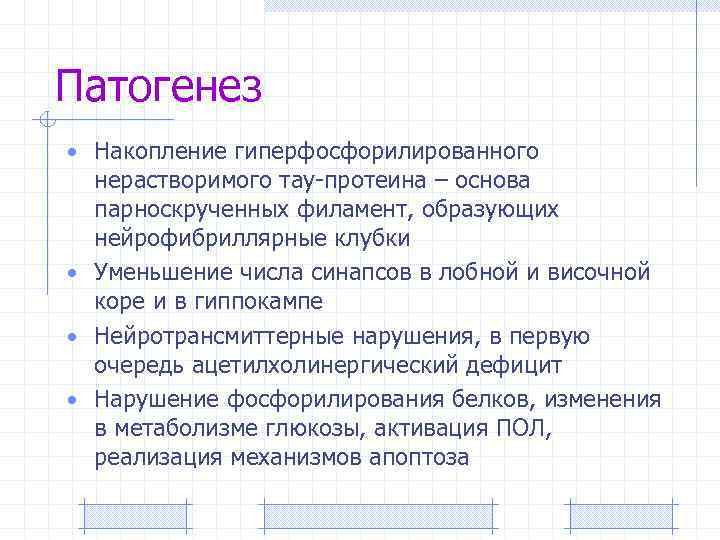 Патогенез

• Накопление гиперфосфорилированного нерастворимого тау-протеина – основа парноскрученных филамент, образующих нейрофибриллярные клубки
• Уменьшение числа синапсов в лобной и височной коре и в гиппокампе
• Нейротрансмиттерные нарушения, в первую очередь ацетилхолинергический дефицит
• Нарушение фосфорилирования белков, изменения в метаболизме глюкозы, активация ПОЛ, реализация механизмов апоптоза